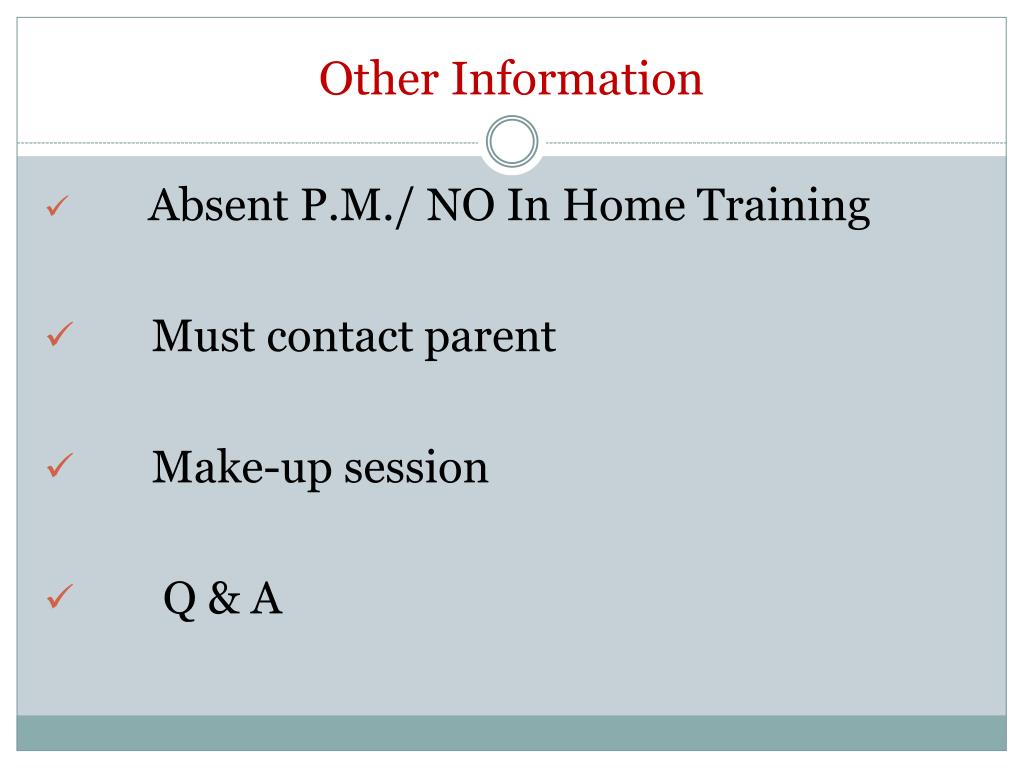 Other Information

✓ Absent P.M./ NO In Home Training

✓ Must contact parent

✓ Make-up session

✓ Q & A